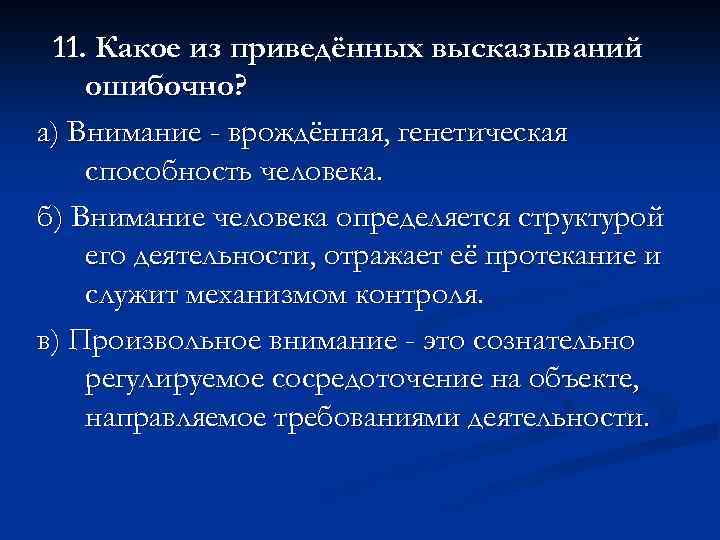 11. Какое из приведённых высказываний ошибочно?

а) Внимание - врождённая, генетическая способность человека.

б) Внимание человека определяется структурой его деятельности, отражает её протекание и служит механизмом контроля.

в) Произвольное внимание - это сознательно регулируемое сосредоточение на объекте, направляемое требованиями деятельности.